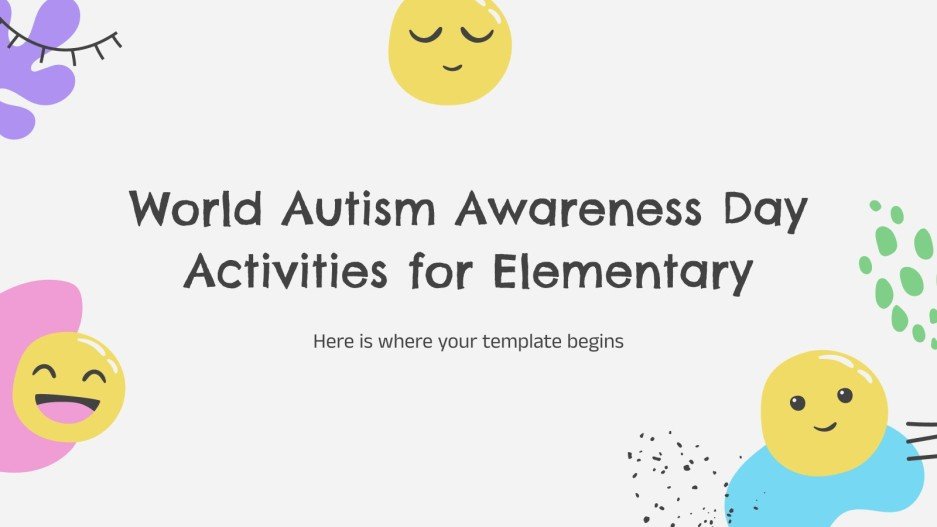 World Autism Awareness Day Activities for Elementary

Here is where your template begins